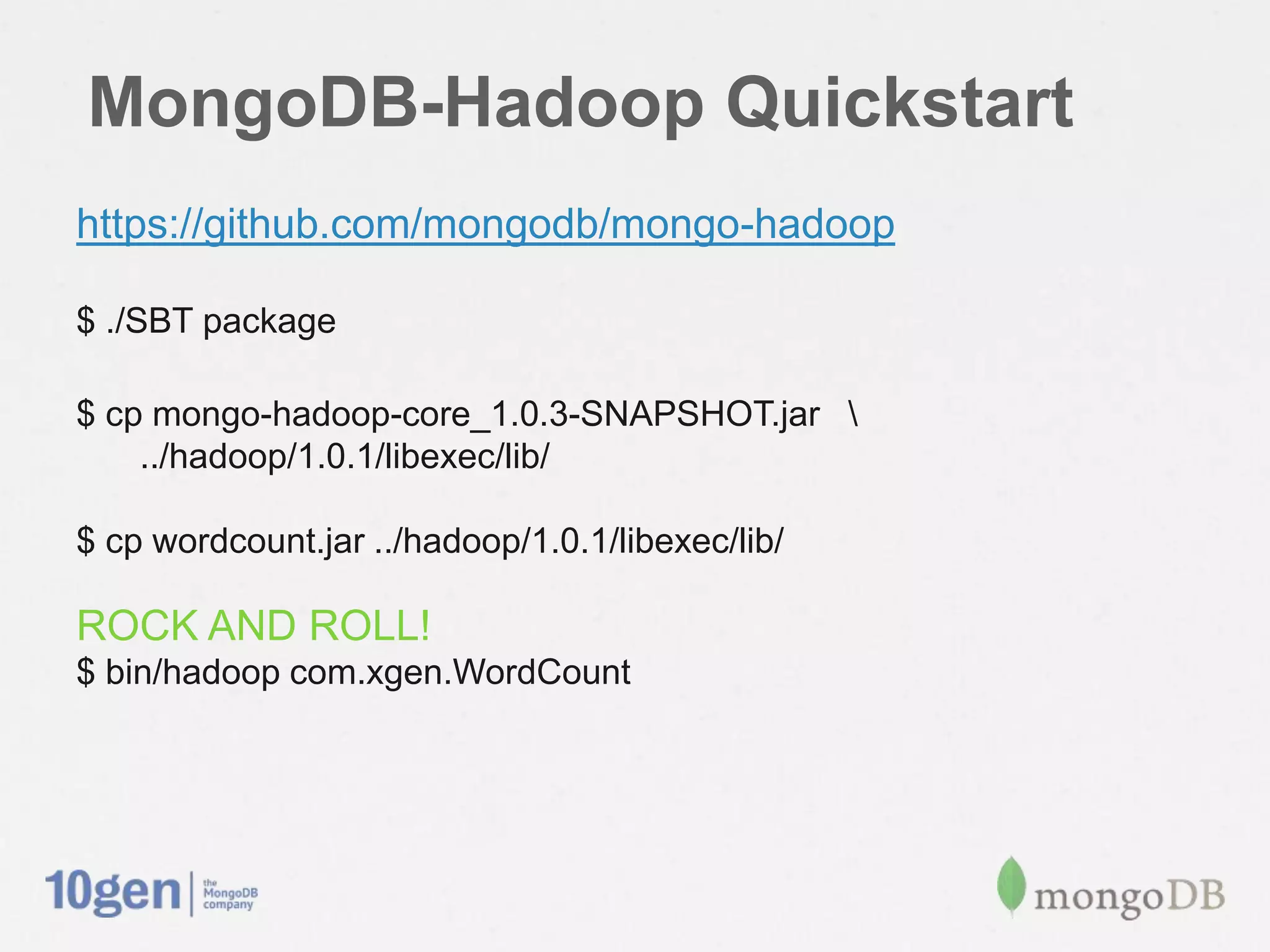 MongoDB-Hadoop Quickstart

https://github.com/mongodb/mongo-hadoop

$ ./SBT package

$ cp mongo-hadoop-core_1.0.3-SNAPSHOT.jar \
../hadoop/1.0.1/libexec/lib/

$ cp wordcount.jar ../hadoop/1.0.1/libexec/lib/

ROCK AND ROLL!
$ bin/hadoop com.xgen.WordCount

10gen | the MongoDB company

mongoDB